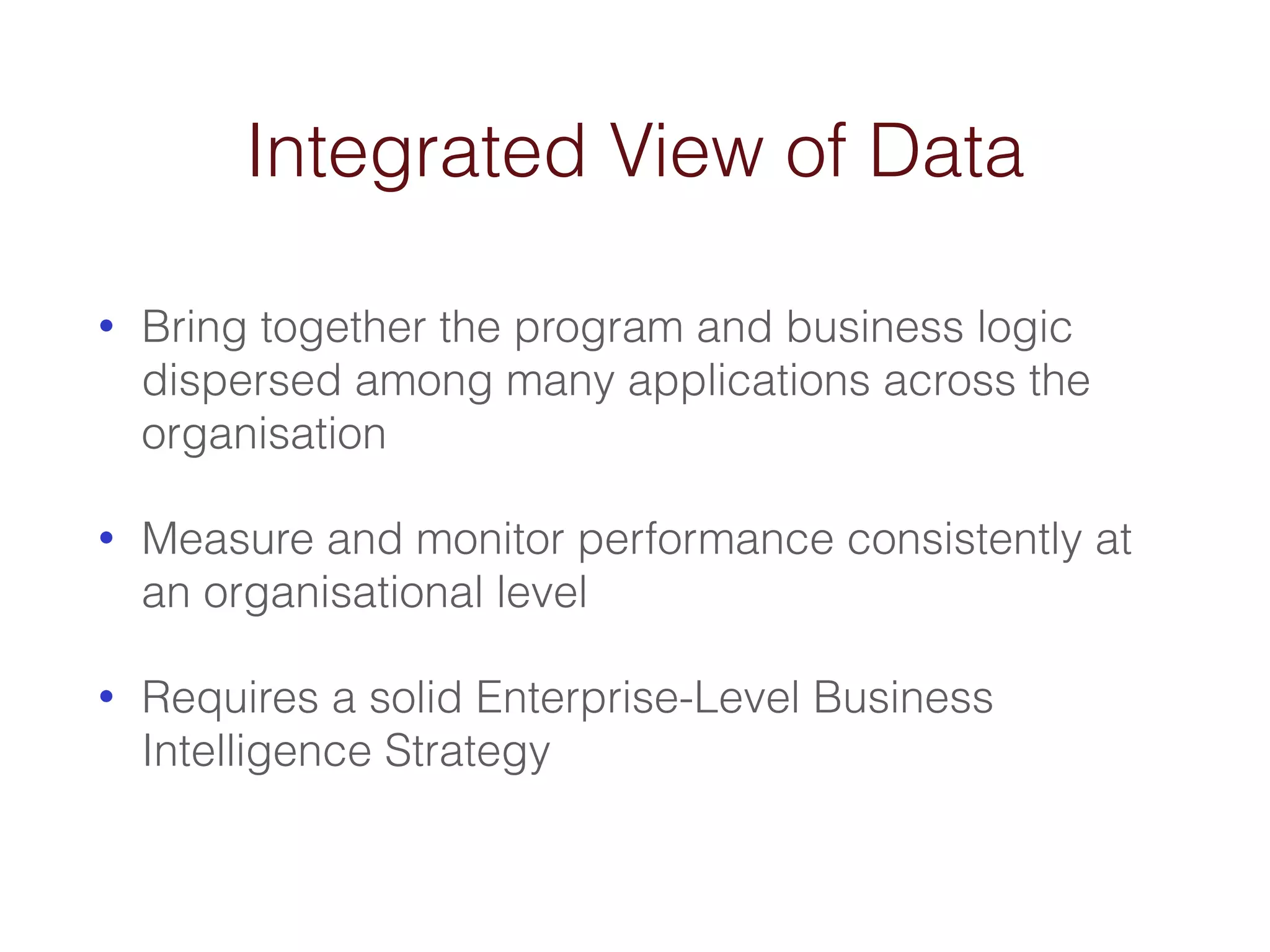 Integrated View of Data

• Bring together the program and business logic dispersed among many applications across the organisation

• Measure and monitor performance consistently at an organisational level

• Requires a solid Enterprise-Level Business Intelligence Strategy